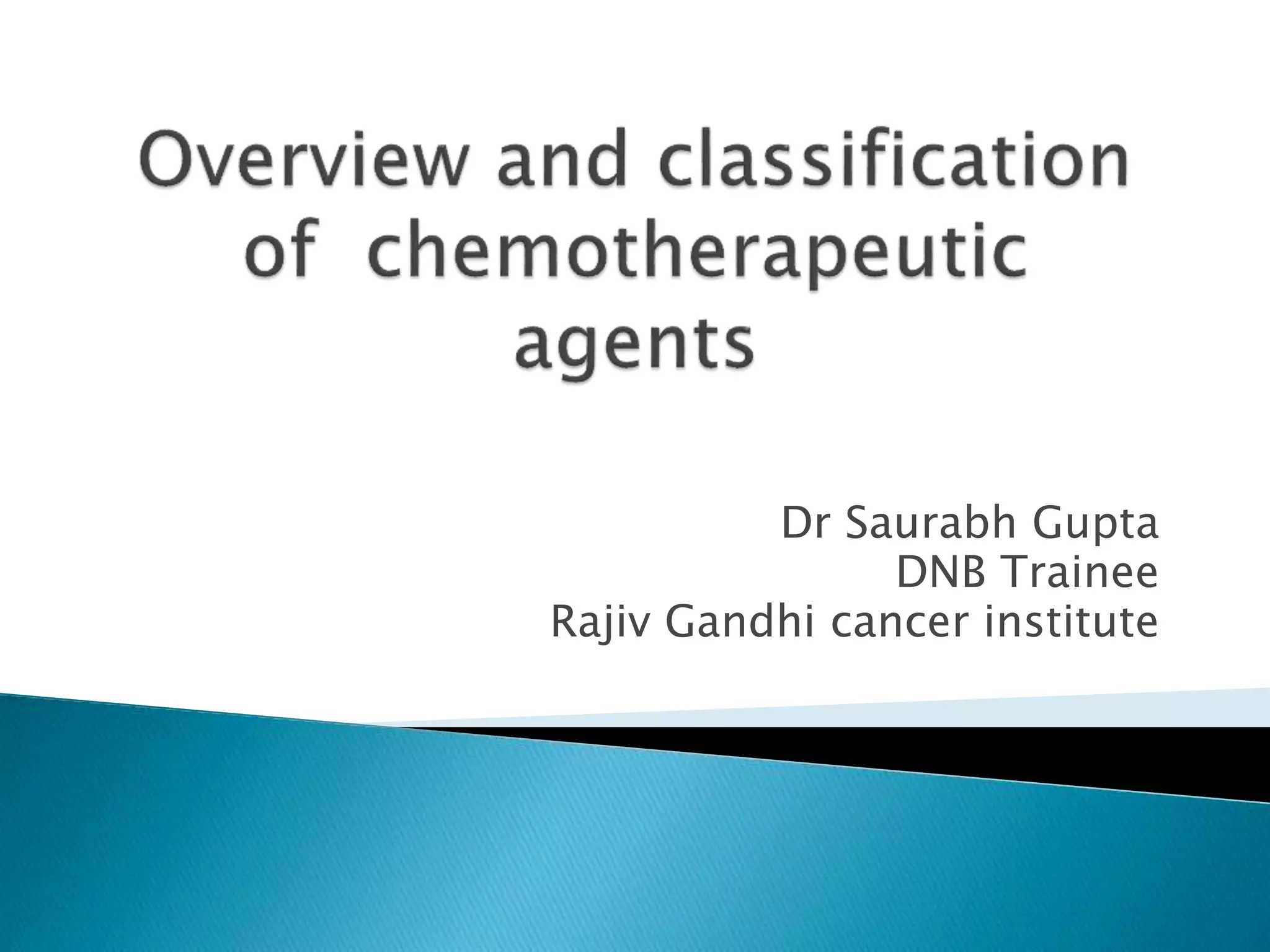 Overview and classification of chemotherapeutic agents

Dr Saurabh Gupta
DNB Trainee
Rajiv Gandhi cancer institute